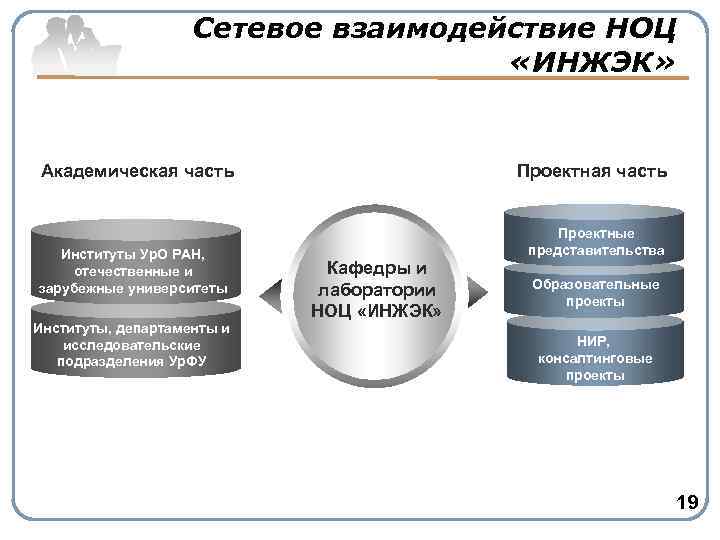 Сетевое взаимодействие НОЦ «ИНЖЭК»

Академическая часть

Институты УрО РАН, отечественные и зарубежные университеты

Институты, департаменты и исследовательские подразделения УрФУ

Кафедры и лаборатории НОЦ «ИНЖЭК»

Проектная часть

Проектные представительства

Образовательные проекты

НИР, консалтинговые проекты

19